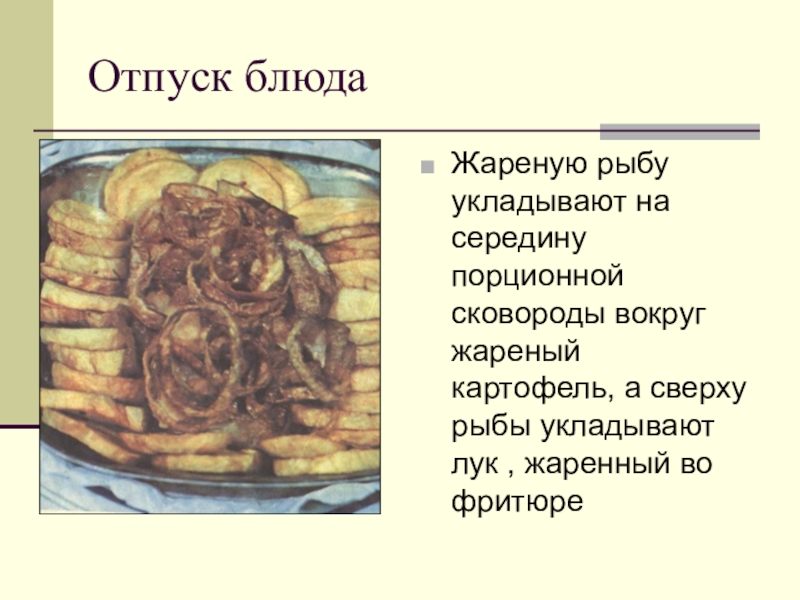 Отпуск блюда

Жареную рыбу укладывают на середину порционной сковороды вокруг жареный картофель, а сверху рыбы укладывают лук , жаренный во фритюре